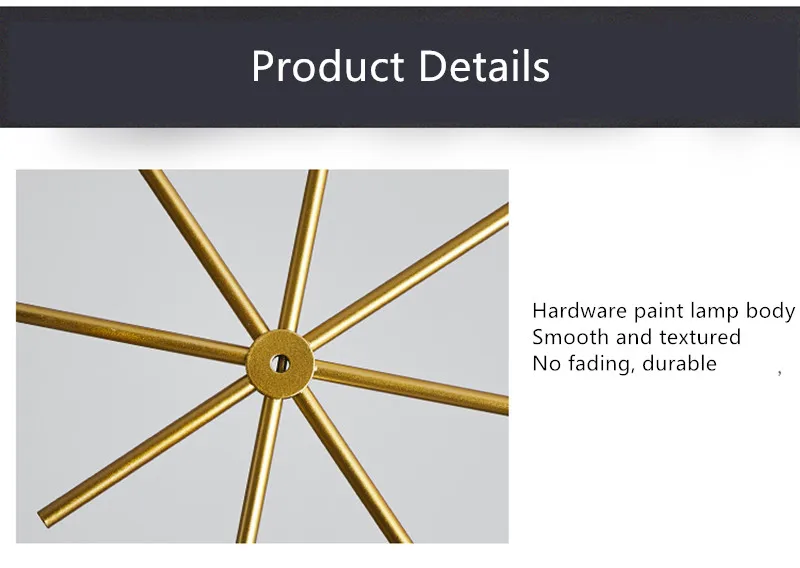 Product Details

Hardware paint lamp body
Smooth and textured
No fading, durable ,